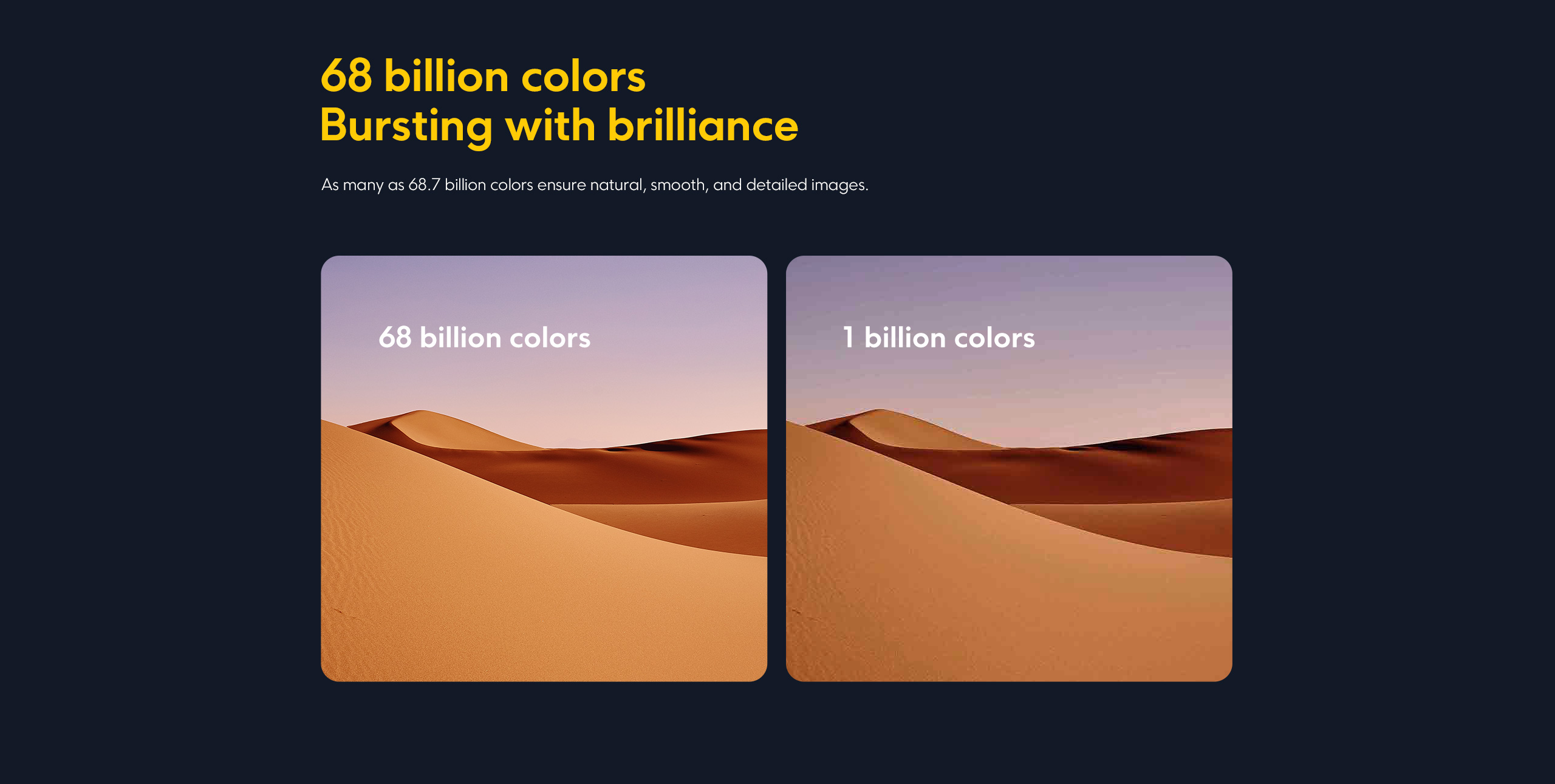 68 billion colors
Bursting with brilliance

As many as 68.7 billion colors ensure natural, smooth, and detailed images.

68 billion colors

1 billion colors